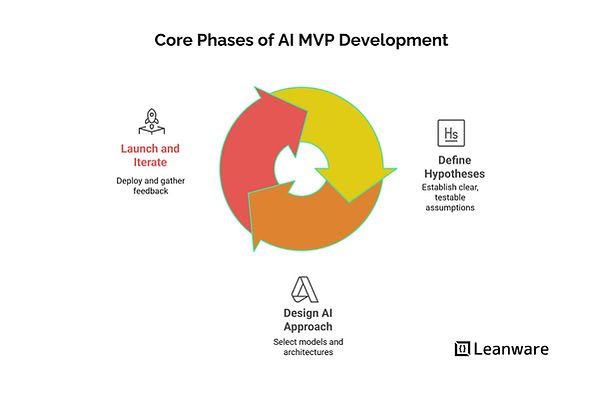 Core Phases of AI MVP Development

Launch and Iterate

Deploy and gather feedback

Hs

Define Hypotheses

Establish clear, testable assumptions

Design AI Approach

Select models and architectures

Leanware